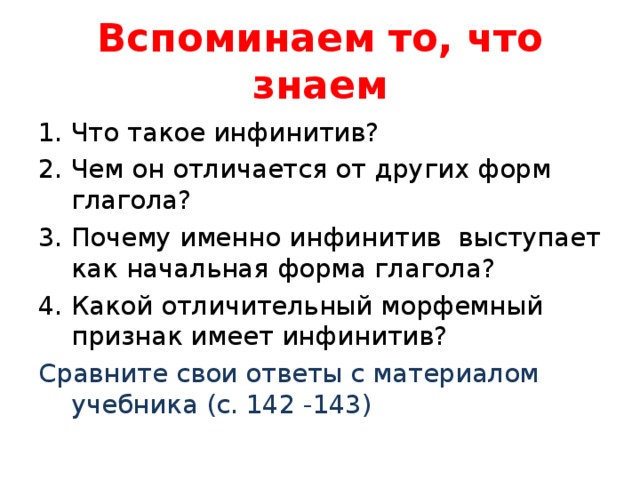 Вспоминаем то, что знаем

1. Что такое инфинитив?
2. Чем он отличается от других форм глагола?
3. Почему именно инфинитив выступает как начальная форма глагола?
4. Какой отличительный морфемный признак имеет инфинитив?

Сравните свои ответы с материалом учебника (с. 142 -143)